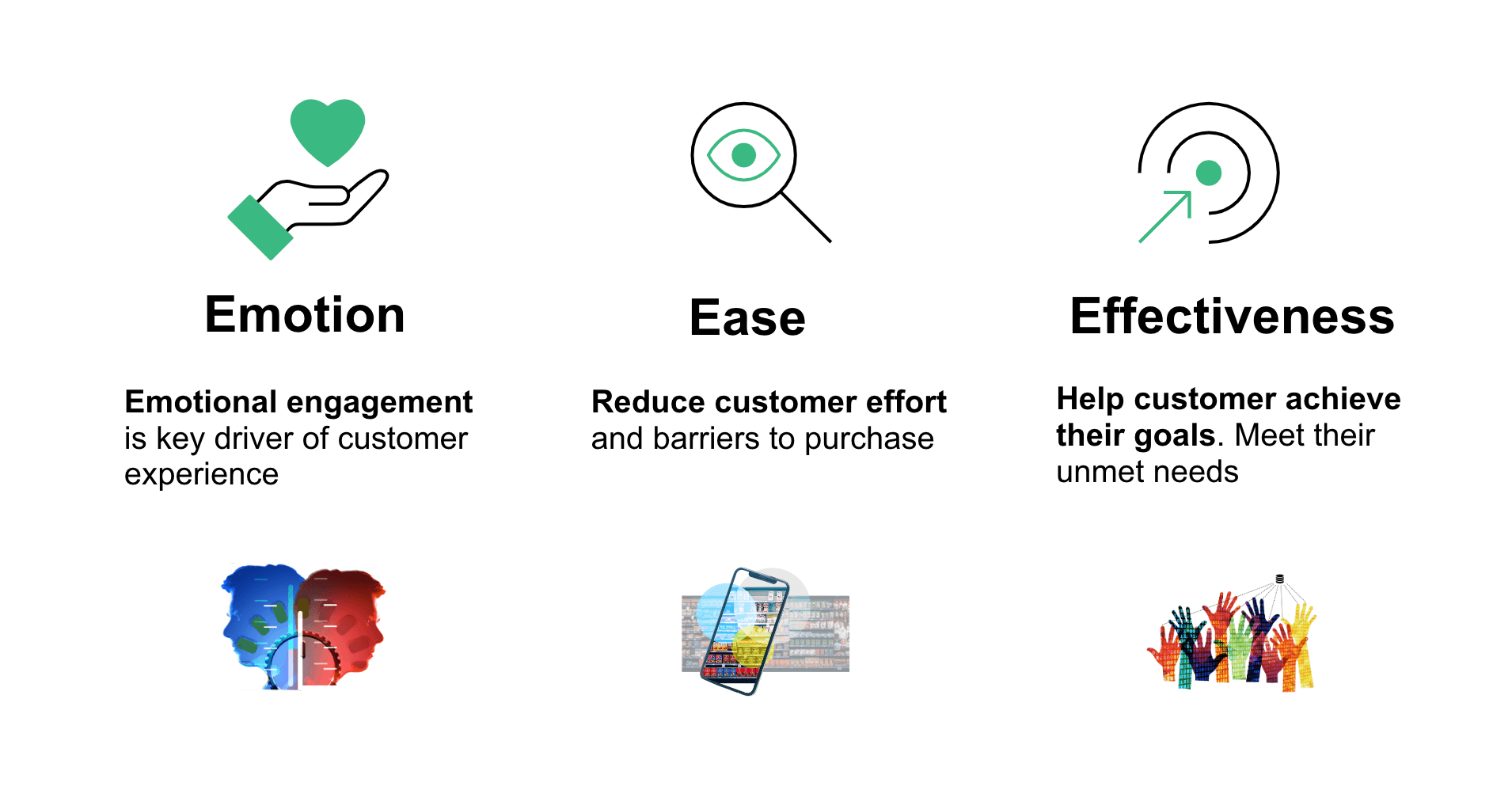 Emotion

Emotional engagement is key driver of customer experience

Ease

Reduce customer effort and barriers to purchase

Effectiveness

Help customer achieve their goals. Meet their unmet needs